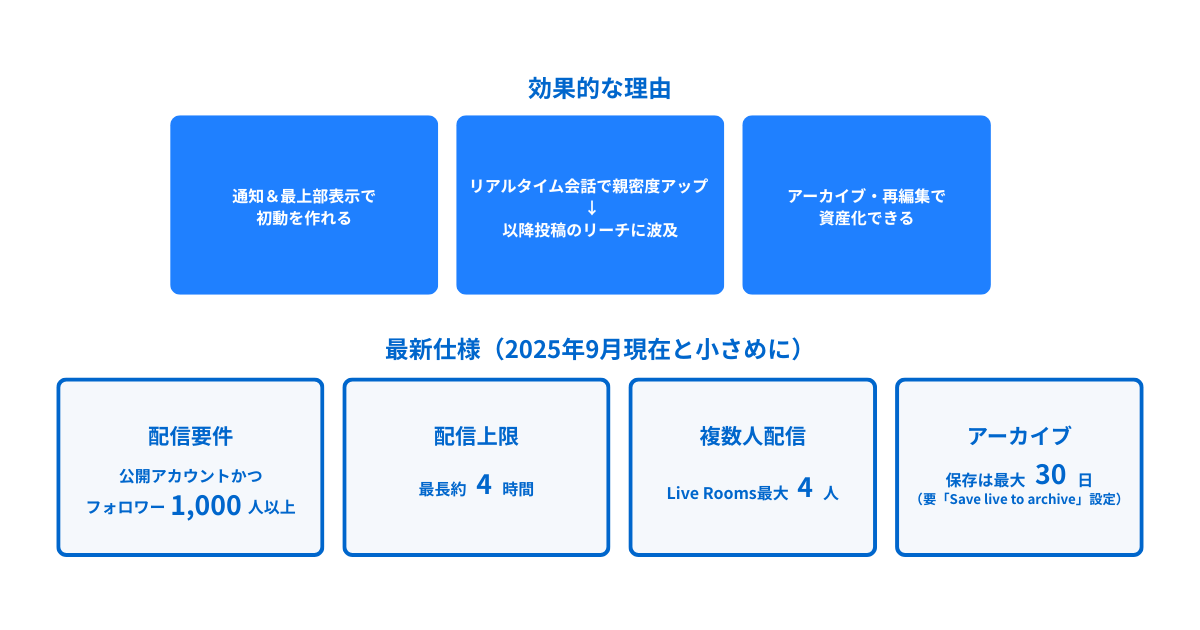 効果的な理由

通知＆最上部表示で初動を作れる

リアルタイム会話で親密度アップ
↓
以降投稿のリーチに波及

アーカイブ・再編集で資産化できる

最新仕様（2025年9月現在と小さめに）

配信要件

公開アカウントかつ
フォロワー 1,000 人以上

配信上限

最長約 4 時間

複数人配信

Live Rooms最大 4 人

アーカイブ

保存は最大 30 日
（要「Save live to archive」設定）